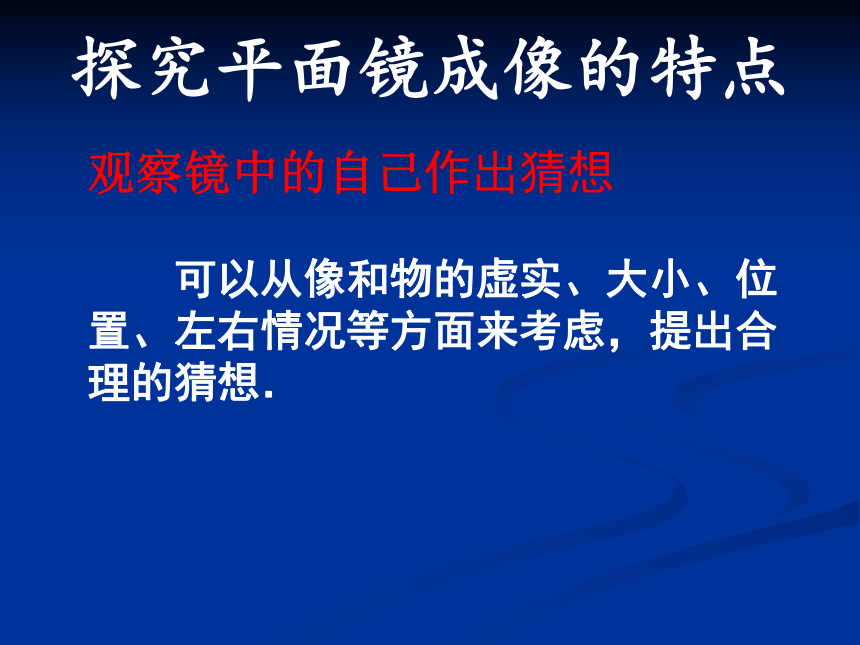 探究平面镜成像的特点

观察镜中的自己作出猜想

可以从像和物的虚实、大小、位置、左右情况等方面来考虑，提出合理的猜想.